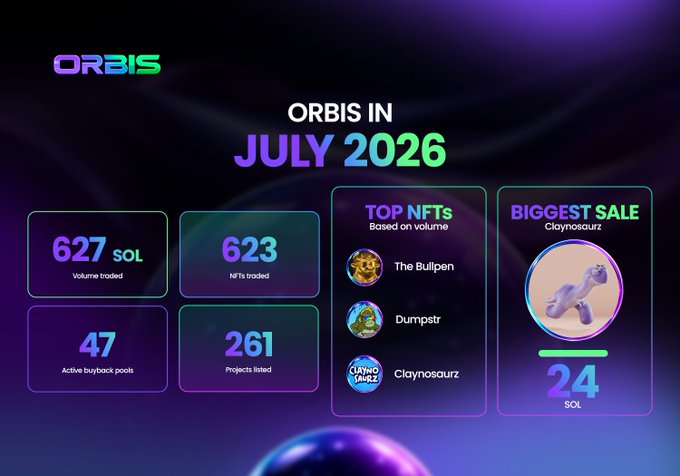 ORBIS

ORBIS IN
JULY 2026

627 SOL
Volume traded

623
NFTs traded

47
Active buyback pools

261
Projects listed

TOP NFTs
Based on volume

The Bullpen

Dumpstr

CLAYNO SAURZ

Claynosaurz

BIGGEST SALE
Claynosaurz

24
SOL